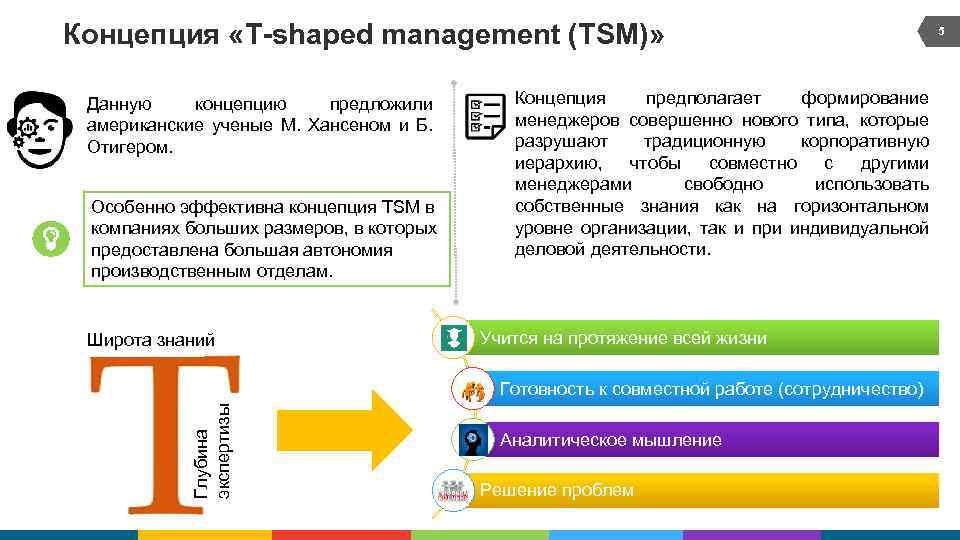 Концепция «T-shaped management (TSM)»

5

Данную концепцию предложили американские ученые М. Хансеном и Б. Отигером.

Особенно эффективна концепция TSM в компаниях больших размеров, в которых предоставлена большая автономия производственным отделам.

Концепция предполагает формирование менеджеров совершенно нового типа, которые разрушают традиционную корпоративную иерархию, чтобы совместно с другими менеджерами свободно использовать собственные знания как на горизонтальном уровне организации, так и при индивидуальной деловой деятельности.

Широта знаний

T

Глубина экспертизы

Учится на протяжение всей жизни

Готовность к совместной работе (сотрудничество)

Аналитическое мышление

Решение проблем